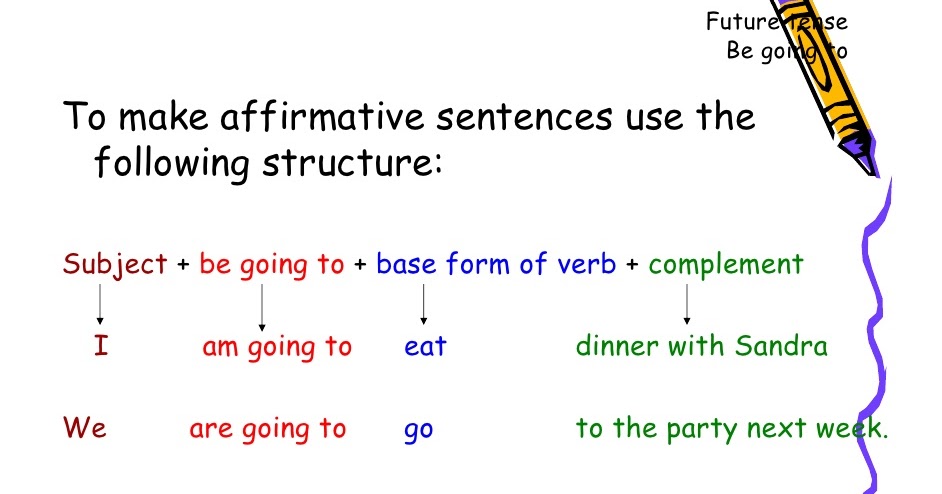 Future Tense
Be going to

To make affirmative sentences use the following structure:

Subject + be going to + base form of verb + complement

I am going to eat dinner with Sandra

We are going to go to the party next week.